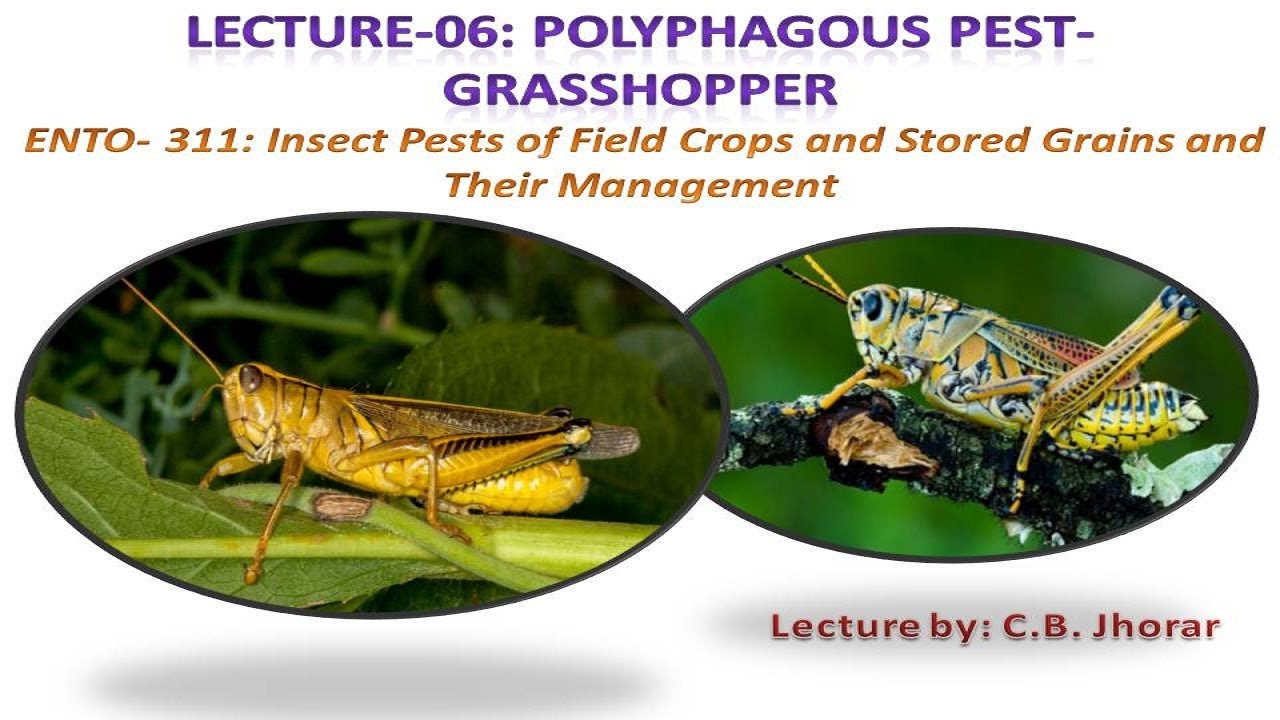 LECTURE-06: POLYPHAGOUS PEST-GRASSHOPPER

ENTO- 311: Insect Pests of Field Crops and Stored Grains and Their Management

Lecture by: C.B. Jhorar